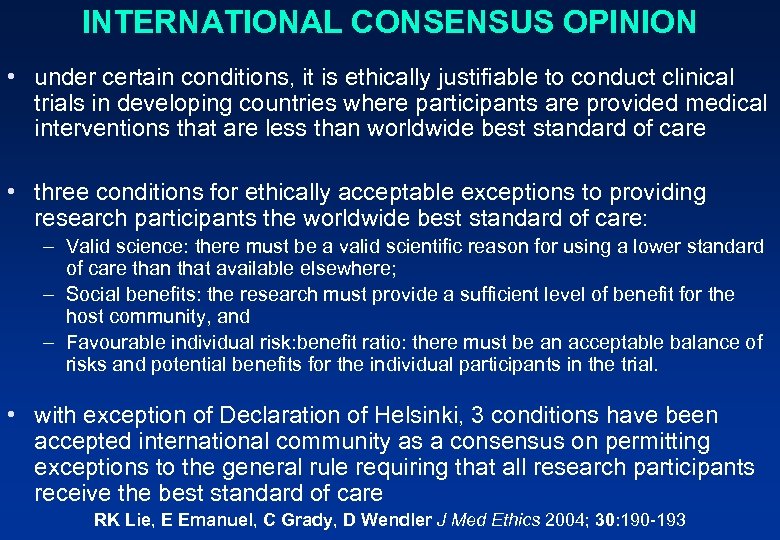 INTERNATIONAL CONSENSUS OPINION

• under certain conditions, it is ethically justifiable to conduct clinical trials in developing countries where participants are provided medical interventions that are less than worldwide best standard of care

• three conditions for ethically acceptable exceptions to providing research participants the worldwide best standard of care:
– Valid science: there must be a valid scientific reason for using a lower standard of care than that available elsewhere;
– Social benefits: the research must provide a sufficient level of benefit for the host community, and
– Favourable individual risk:benefit ratio: there must be an acceptable balance of risks and potential benefits for the individual participants in the trial.

• with exception of Declaration of Helsinki, 3 conditions have been accepted international community as a consensus on permitting exceptions to the general rule requiring that all research participants receive the best standard of care

RK Lie, E Emanuel, C Grady, D Wendler J Med Ethics 2004; 30:190-193